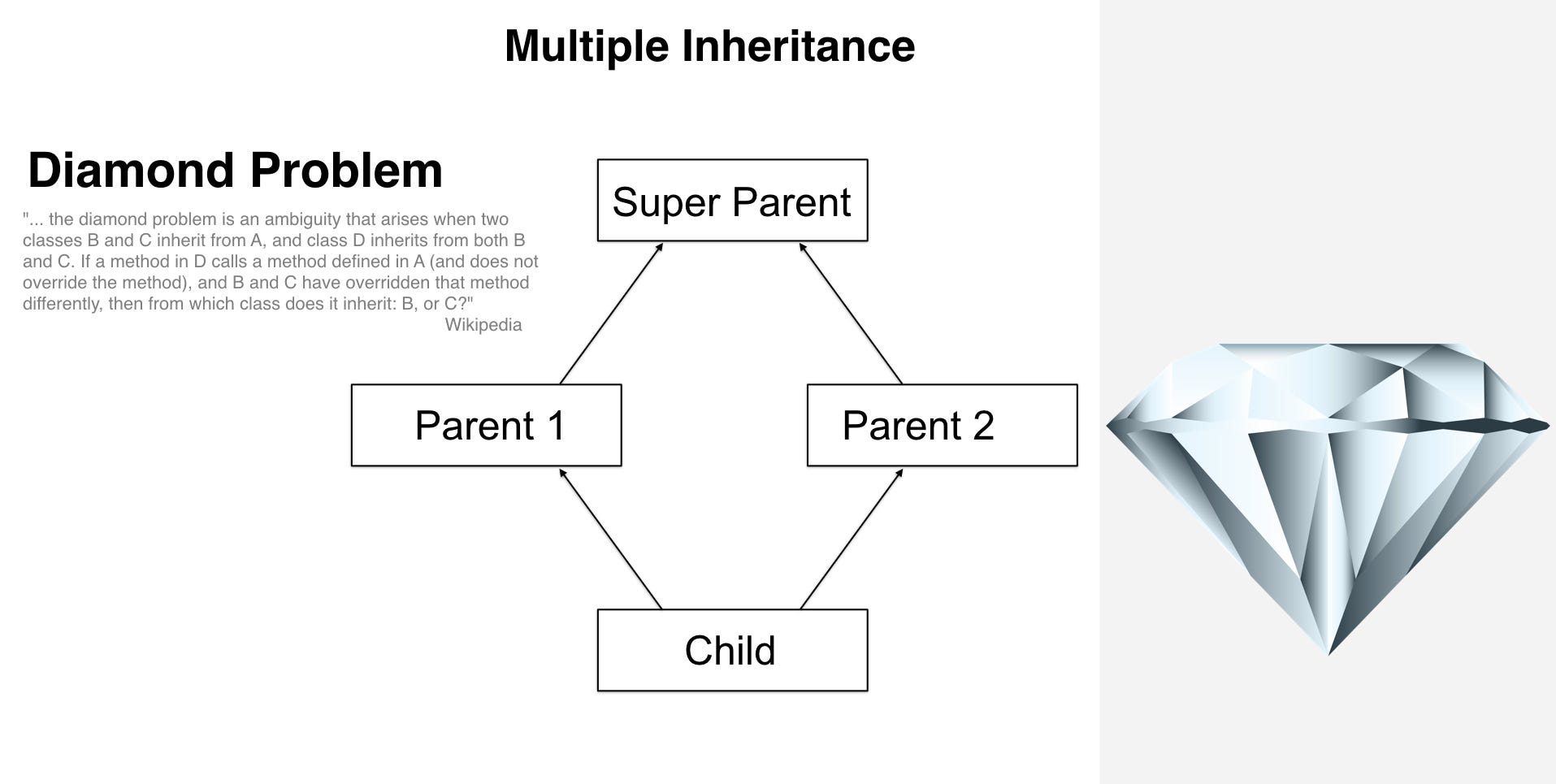 Multiple Inheritance

Diamond Problem

"... the diamond problem is an ambiguity that arises when two classes B and C inherit from A, and class D inherits from both B and C. If a method in D calls a method defined in A (and does not override the method), and B and C have overridden that method differently, then from which class does it inherit: B, or C?"
Wikipedia

Super Parent

Parent 1

Parent 2

Child